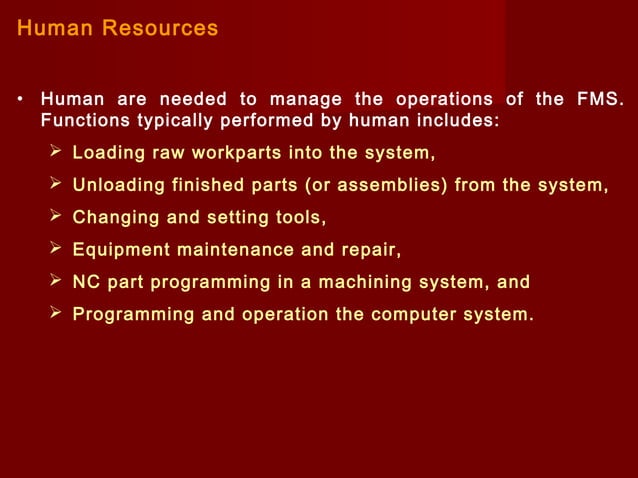 Human Resources

• Human are needed to manage the operations of the FMS. Functions typically performed by human includes:

➢ Loading raw workparts into the system,

➢ Unloading finished parts (or assemblies) from the system,

➢ Changing and setting tools,

➢ Equipment maintenance and repair,

➢ NC part programming in a machining system, and

➢ Programming and operation the computer system.